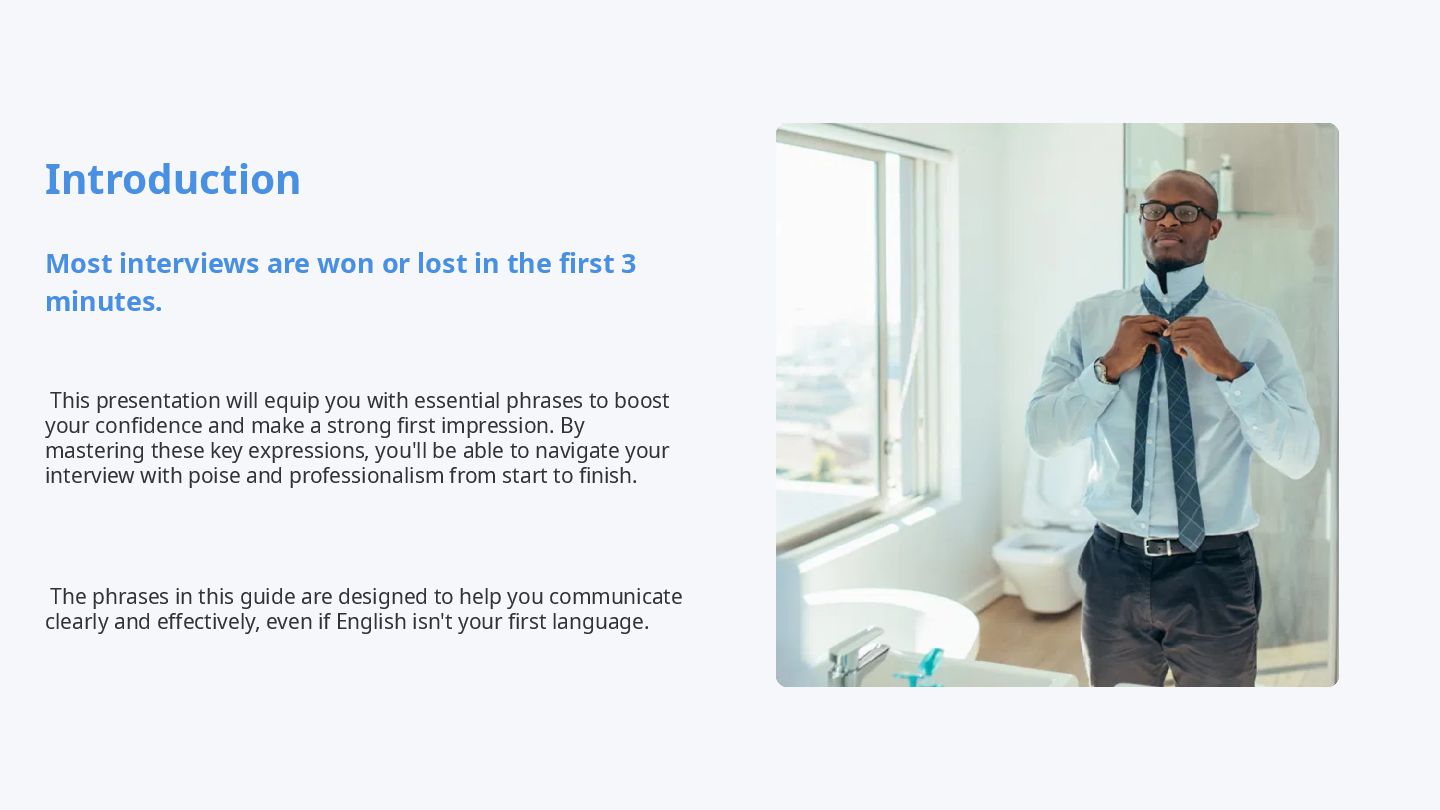 Introduction

Most interviews are won or lost in the first 3 minutes.

This presentation will equip you with essential phrases to boost your confidence and make a strong first impression. By mastering these key expressions, you'll be able to navigate your interview with poise and professionalism from start to finish.

The phrases in this guide are designed to help you communicate clearly and effectively, even if English isn't your first language.